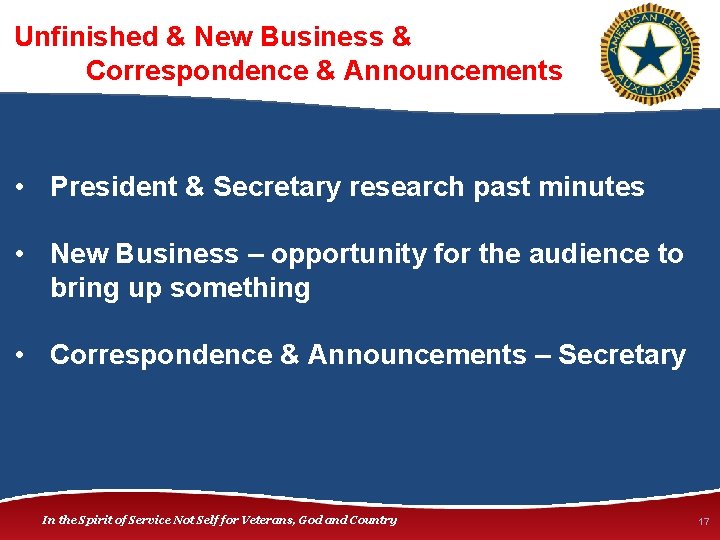 Unfinished & New Business & Correspondence & Announcements

AMERICAN LEGION AUXILIARY

• President & Secretary research past minutes

• New Business – opportunity for the audience to bring up something

• Correspondence & Announcements – Secretary

In the Spirit of Service Not Self for Veterans, God and Country

17